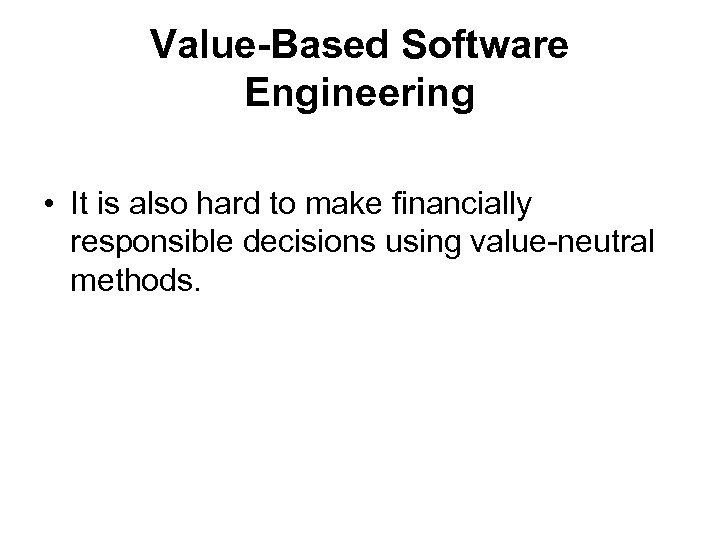 Value-Based Software Engineering

• It is also hard to make financially responsible decisions using value-neutral methods.